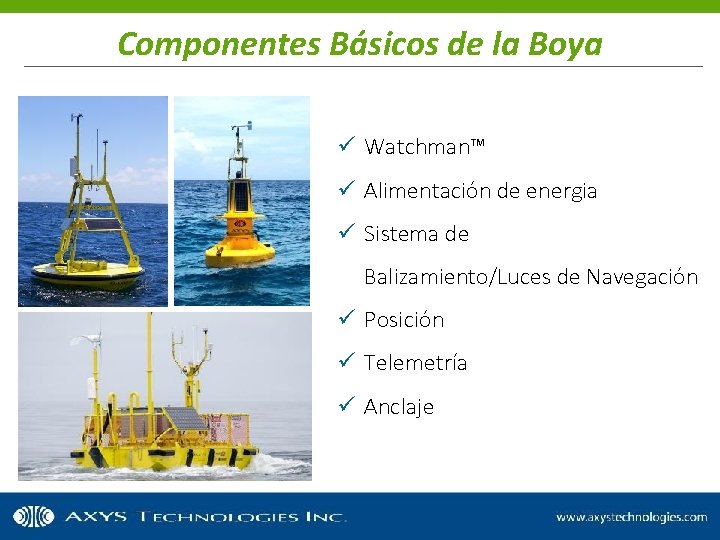 Componentes Básicos de la Boya

✓ Watchman™
✓ Alimentación de energia
✓ Sistema de Balizamiento/Luces de Navegación
✓ Posición
✓ Telemetría
✓ Anclaje

AXYS TECHNOLOGIES INC.

www.axystechnologies.com